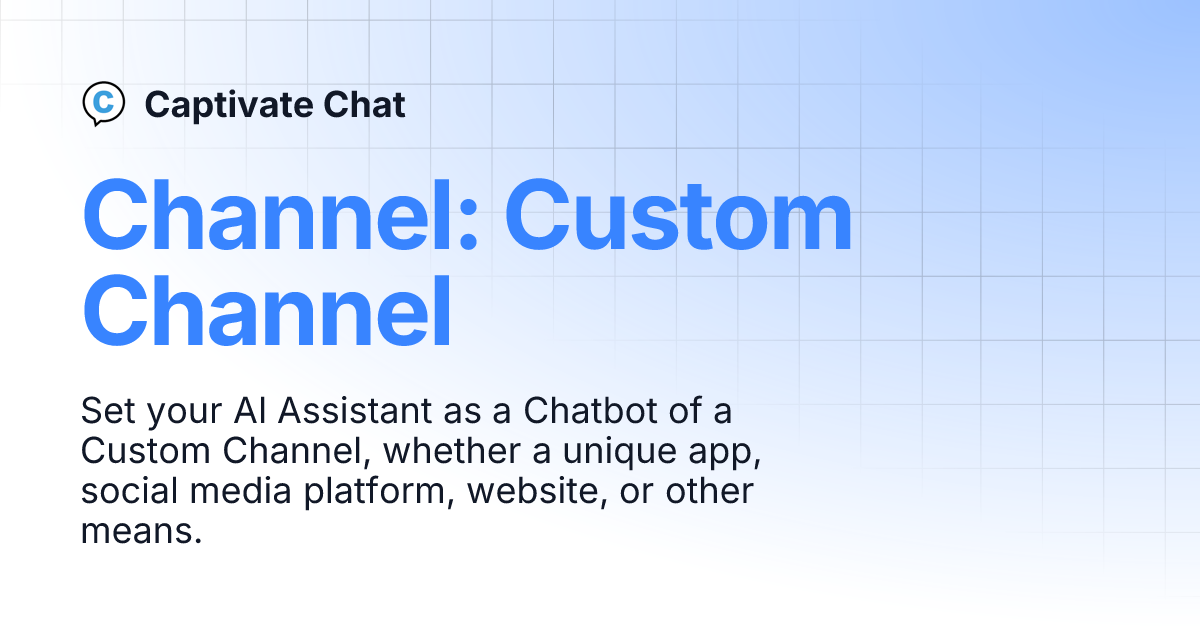 Captivate Chat

Channel: Custom Channel

Set your AI Assistant as a Chatbot of a Custom Channel, whether a unique app, social media platform, website, or other means.